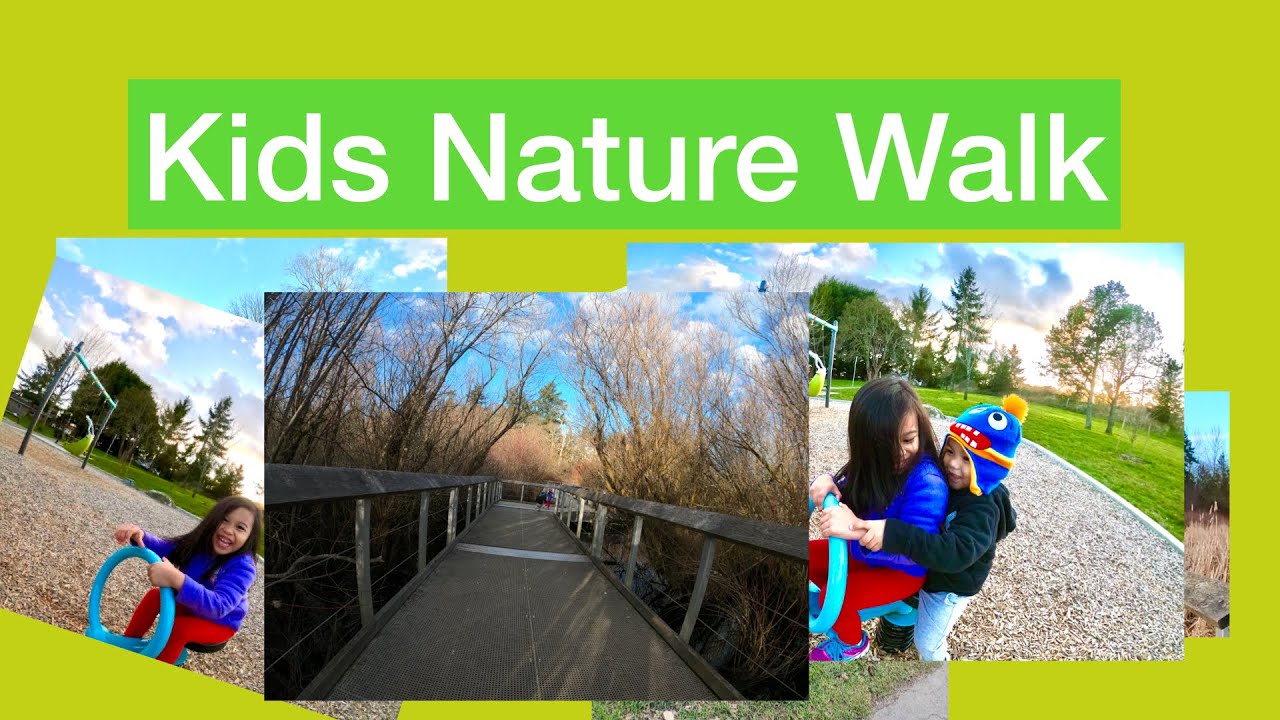 Kids Nature Walk